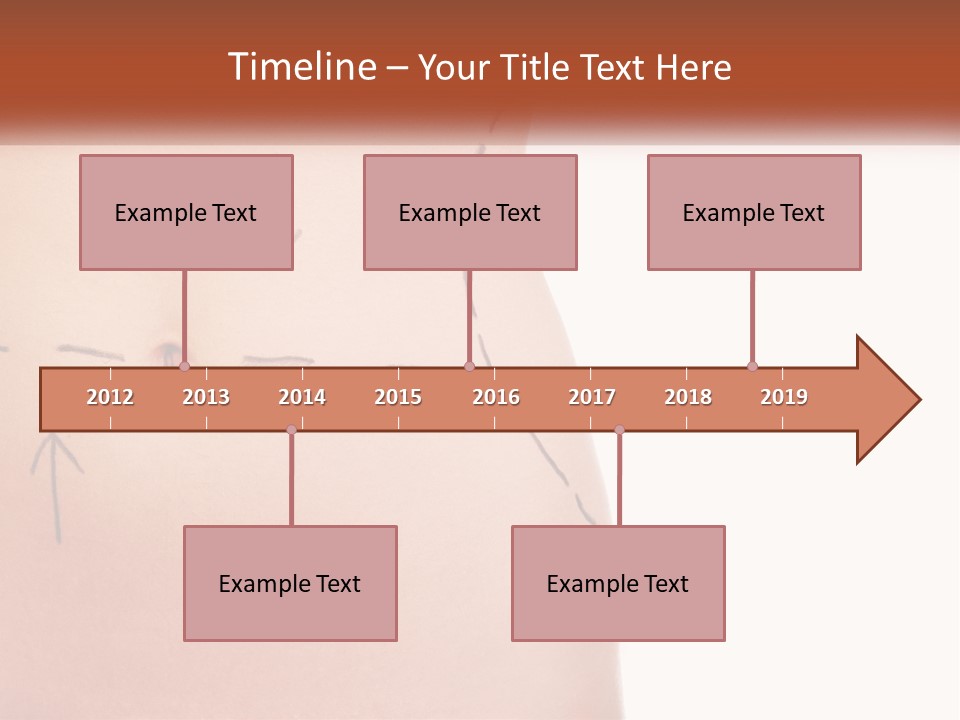 Timeline – Your Title Text Here

Example Text

Example Text

Example Text

2012 2013 2014 2015 2016 2017 2018 2019

Example Text

Example Text